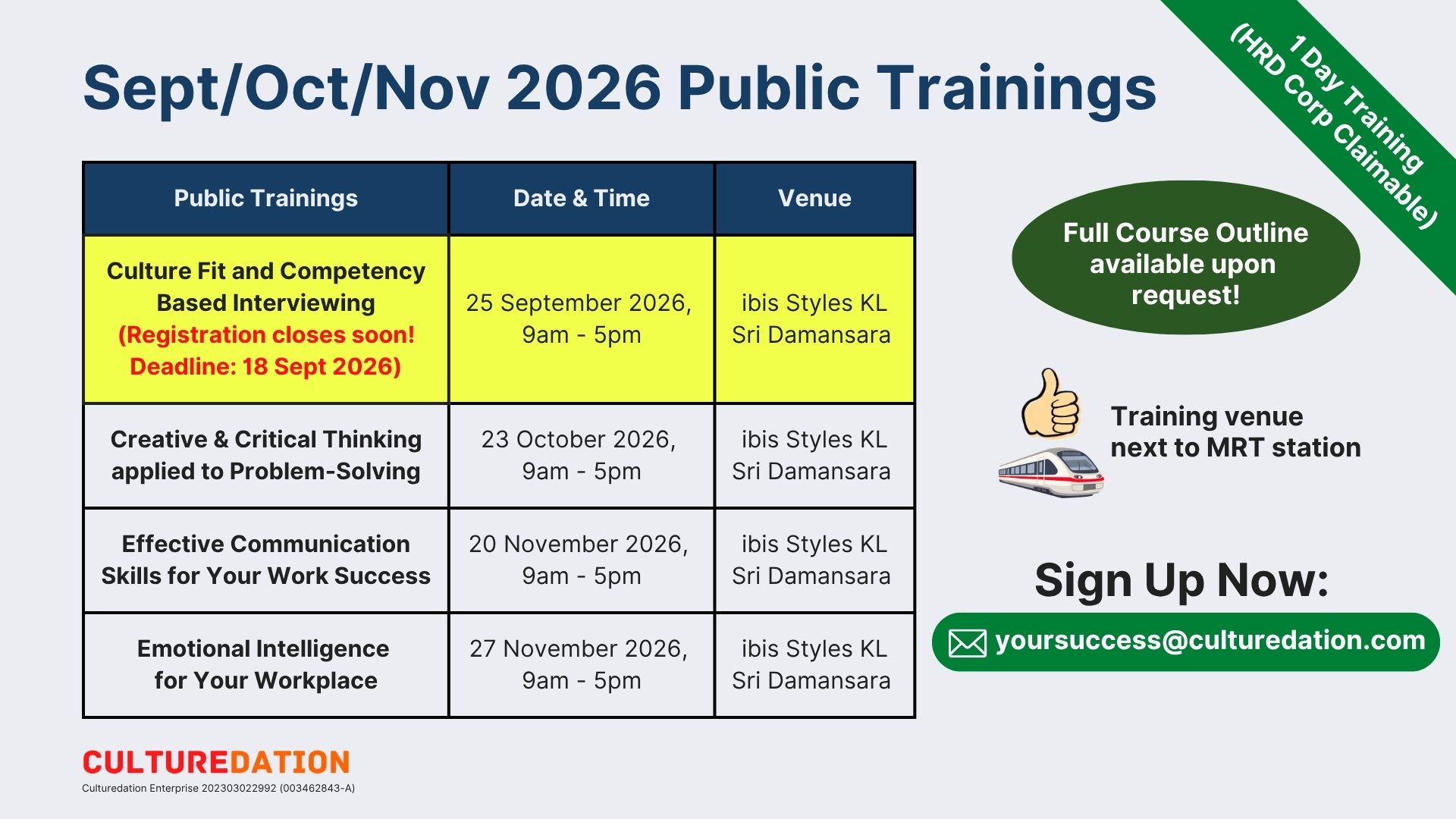 Sept/Oct/Nov 2026 Public Trainings

1 Day Training (HRD Corp Claimable)

| Public Trainings | Date & Time | Venue |
|---|---|---|
| Culture Fit and Competency Based Interviewing (Registration closes soon! Deadline: 18 Sept 2026) | 25 September 2026, 9am - 5pm | ibis Styles KL Sri Damansara |
| Creative & Critical Thinking applied to Problem-Solving | 23 October 2026, 9am - 5pm | ibis Styles KL Sri Damansara |
| Effective Communication Skills for Your Work Success | 20 November 2026, 9am - 5pm | ibis Styles KL Sri Damansara |
| Emotional Intelligence for Your Workplace | 27 November 2026, 9am - 5pm | ibis Styles KL Sri Damansara |

Full Course Outline available upon request!

Training venue next to MRT station

Sign Up Now:

yoursuccess@culturedation.com

CULTUREDATION
Culturedation Enterprise 202303022992 (003462843-A)